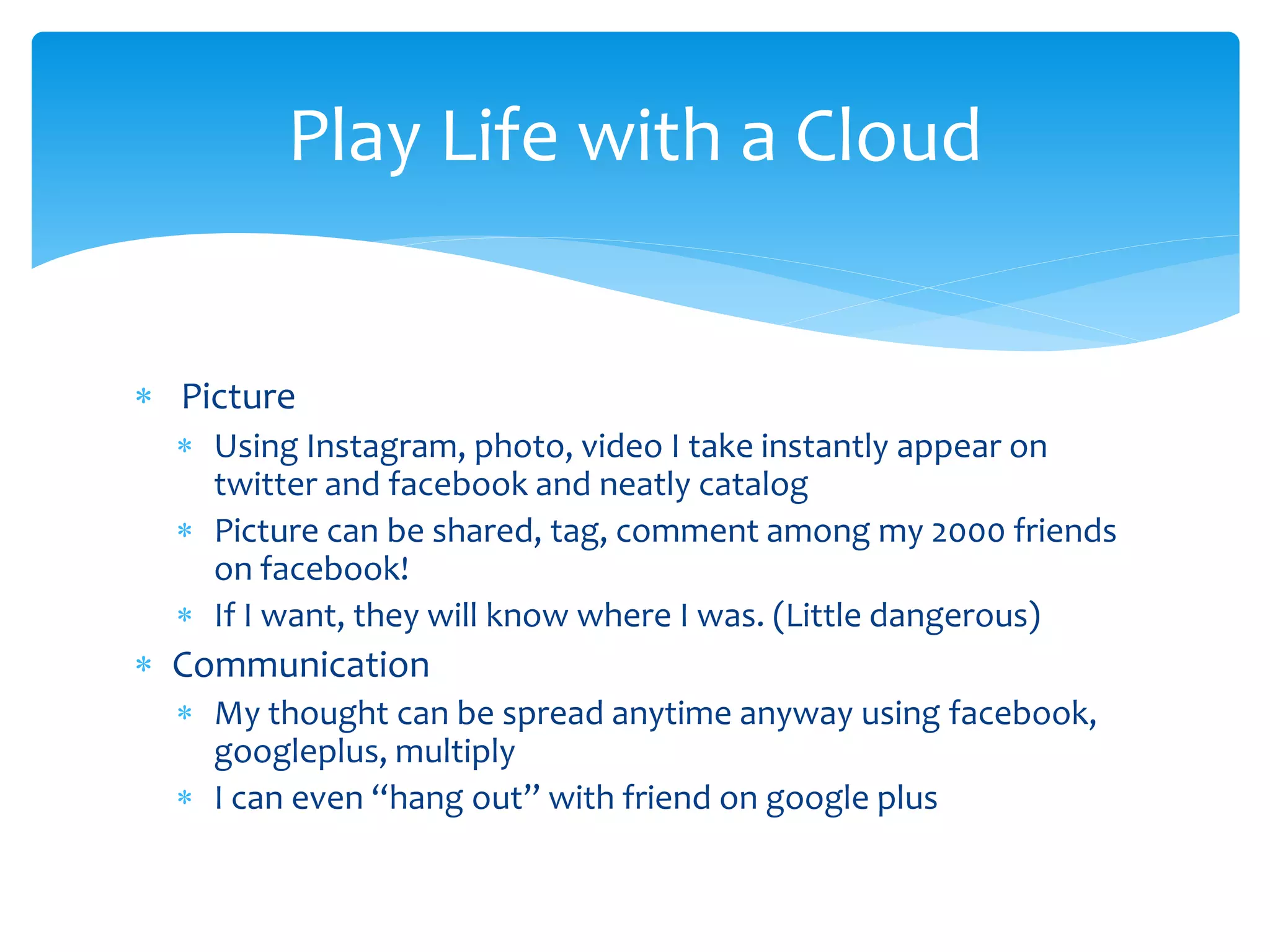 Play Life with a Cloud

* Picture
  * Using Instagram, photo, video I take instantly appear on twitter and facebook and neatly catalog
  * Picture can be shared, tag, comment among my 2000 friends on facebook!
  * If I want, they will know where I was. (Little dangerous)
* Communication
  * My thought can be spread anytime anyway using facebook, googleplus, multiply
  * I can even “hang out” with friend on google plus